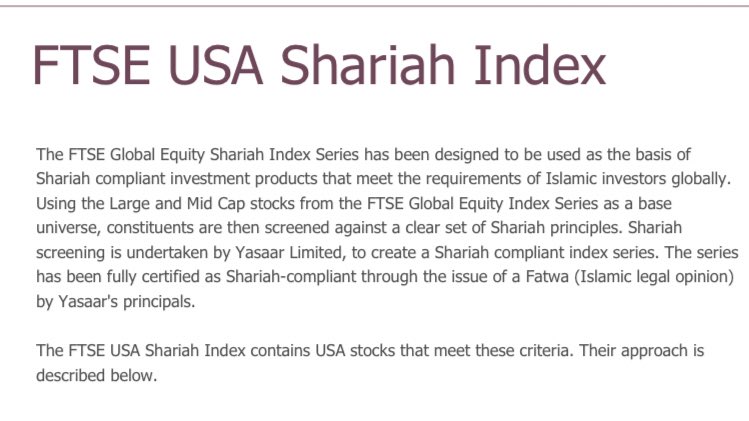 FTSE USA Shariah Index

The FTSE Global Equity Shariah Index Series has been designed to be used as the basis of Shariah compliant investment products that meet the requirements of Islamic investors globally. Using the Large and Mid Cap stocks from the FTSE Global Equity Index Series as a base universe, constituents are then screened against a clear set of Shariah principles. Shariah screening is undertaken by Yasaar Limited, to create a Shariah compliant index series. The series has been fully certified as Shariah-compliant through the issue of a Fatwa (Islamic legal opinion) by Yasaar's principals.

The FTSE USA Shariah Index contains USA stocks that meet these criteria. Their approach is described below.